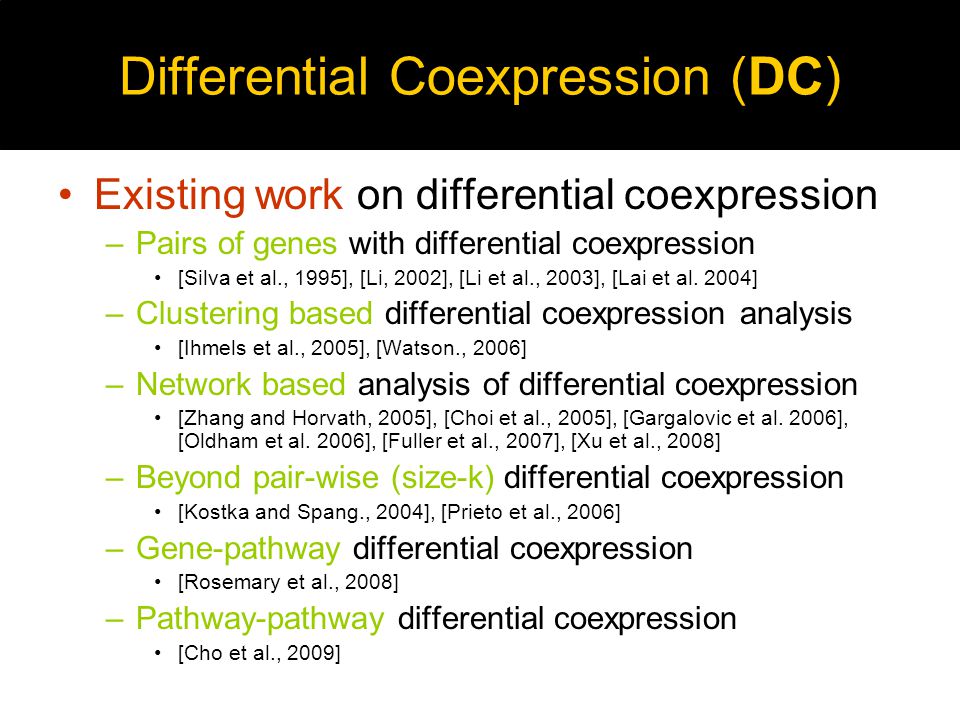 Differential Coexpression (DC)

• Existing work on differential coexpression

– Pairs of genes with differential coexpression

• [Silva et al., 1995], [Li, 2002], [Li et al., 2003], [Lai et al. 2004]

– Clustering based differential coexpression analysis

• [Ihmels et al., 2005], [Watson., 2006]

– Network based analysis of differential coexpression

• [Zhang and Horvath, 2005], [Choi et al., 2005], [Gargalovic et al. 2006], [Oldham et al. 2006], [Fuller et al., 2007], [Xu et al., 2008]

– Beyond pair-wise (size-k) differential coexpression

• [Kostka and Spang., 2004], [Prieto et al., 2006]

– Gene-pathway differential coexpression

• [Rosemary et al., 2008]

– Pathway-pathway differential coexpression

• [Cho et al., 2009]